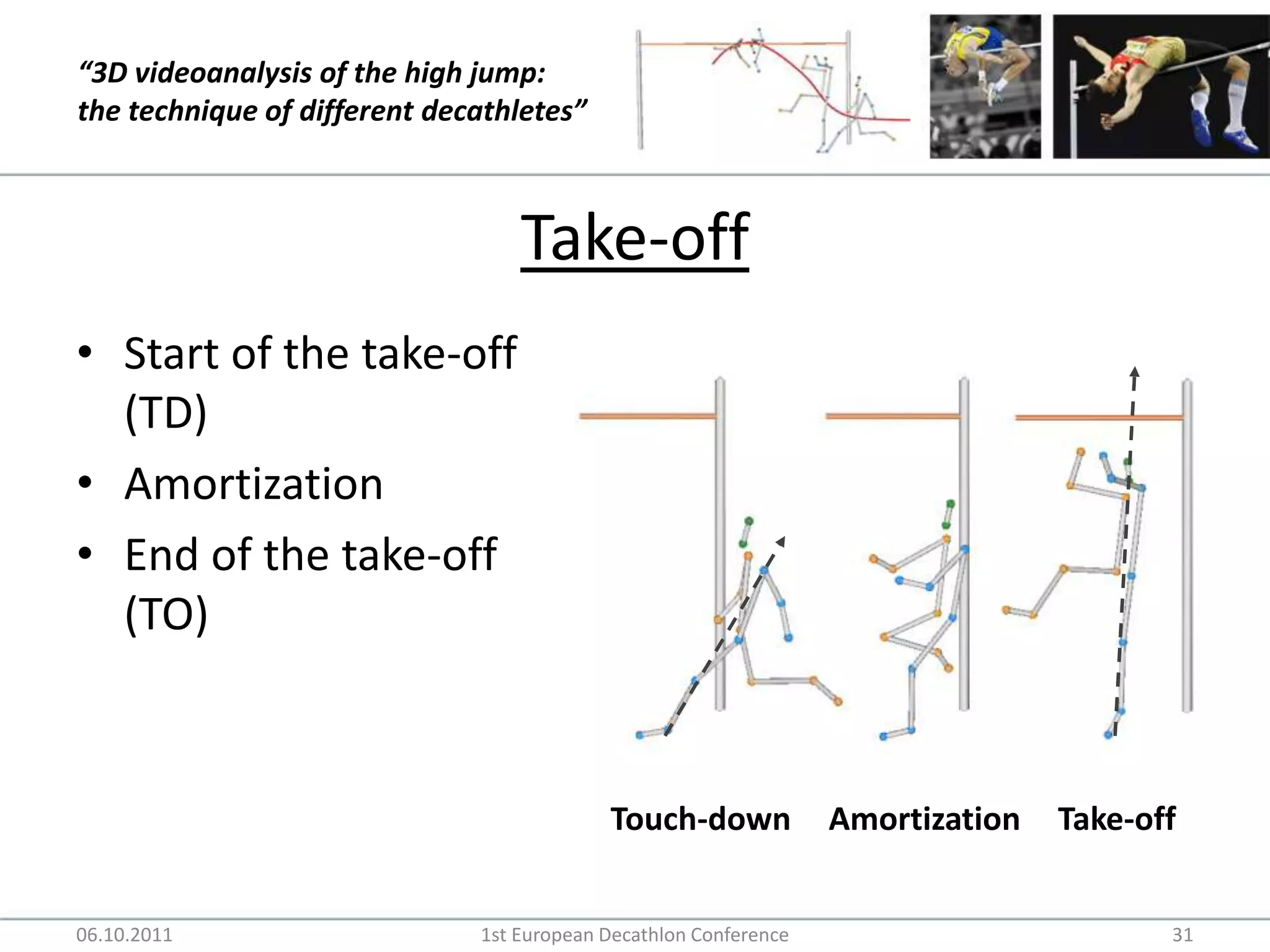 “3D videoanalysis of the high jump: the technique of different decathletes”

Take-off

• Start of the take-off (TD)
• Amortization
• End of the take-off (TO)

Touch-down Amortization Take-off

06.10.2011 1st European Decathlon Conference 31